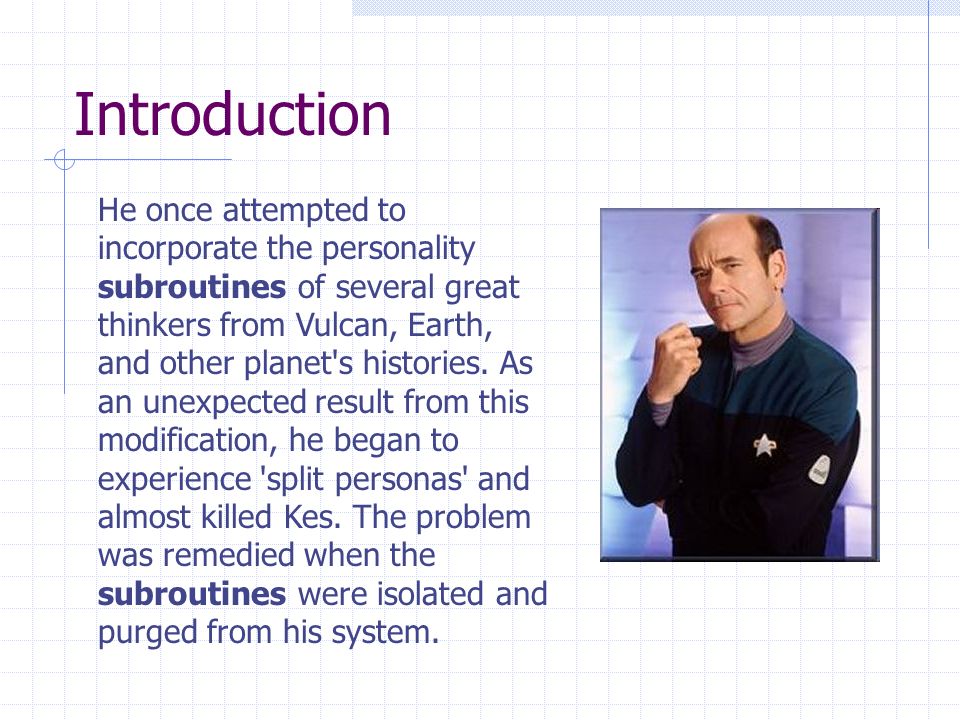 Introduction

He once attempted to incorporate the personality subroutines of several great thinkers from Vulcan, Earth, and other planet's histories. As an unexpected result from this modification, he began to experience 'split personas' and almost killed Kes. The problem was remedied when the subroutines were isolated and purged from his system.